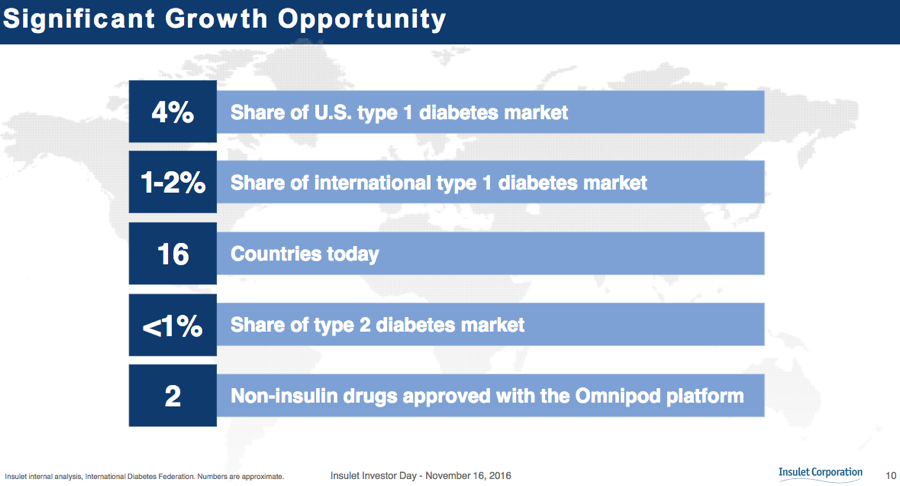 Significant Growth Opportunity

4% Share of U.S. type 1 diabetes market

1-2% Share of international type 1 diabetes market

16 Countries today

<1% Share of type 2 diabetes market

2 Non-insulin drugs approved with the Omnipod platform

Insulet internal analysis, International Diabetes Federation. Numbers are approximate.

Insulet Investor Day - November 16, 2016

Insulet Corporation

10